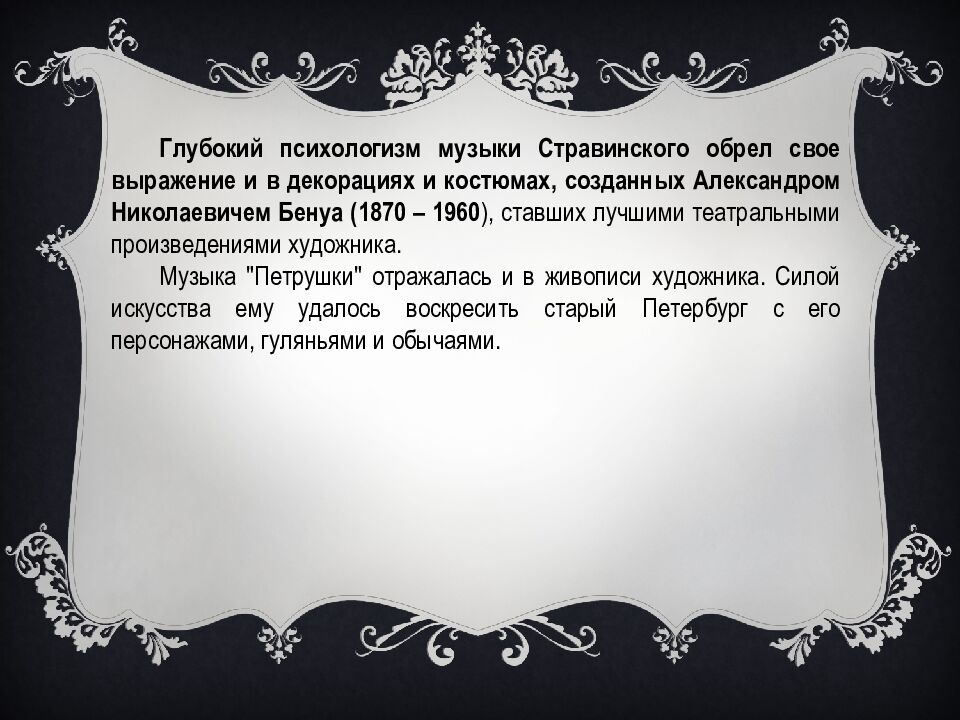 Глубокий психологизм музыки Стравинского обрел свое выражение и в декорациях и костюмах, созданных Александром Николаевичем Бенуа (1870 – 1960), ставших лучшими театральными произведениями художника.

Музыка "Петрушки" отражалась и в живописи художника. Силой искусства ему удалось воскресить старый Петербург с его персонажами, гуляньями и обычаями.